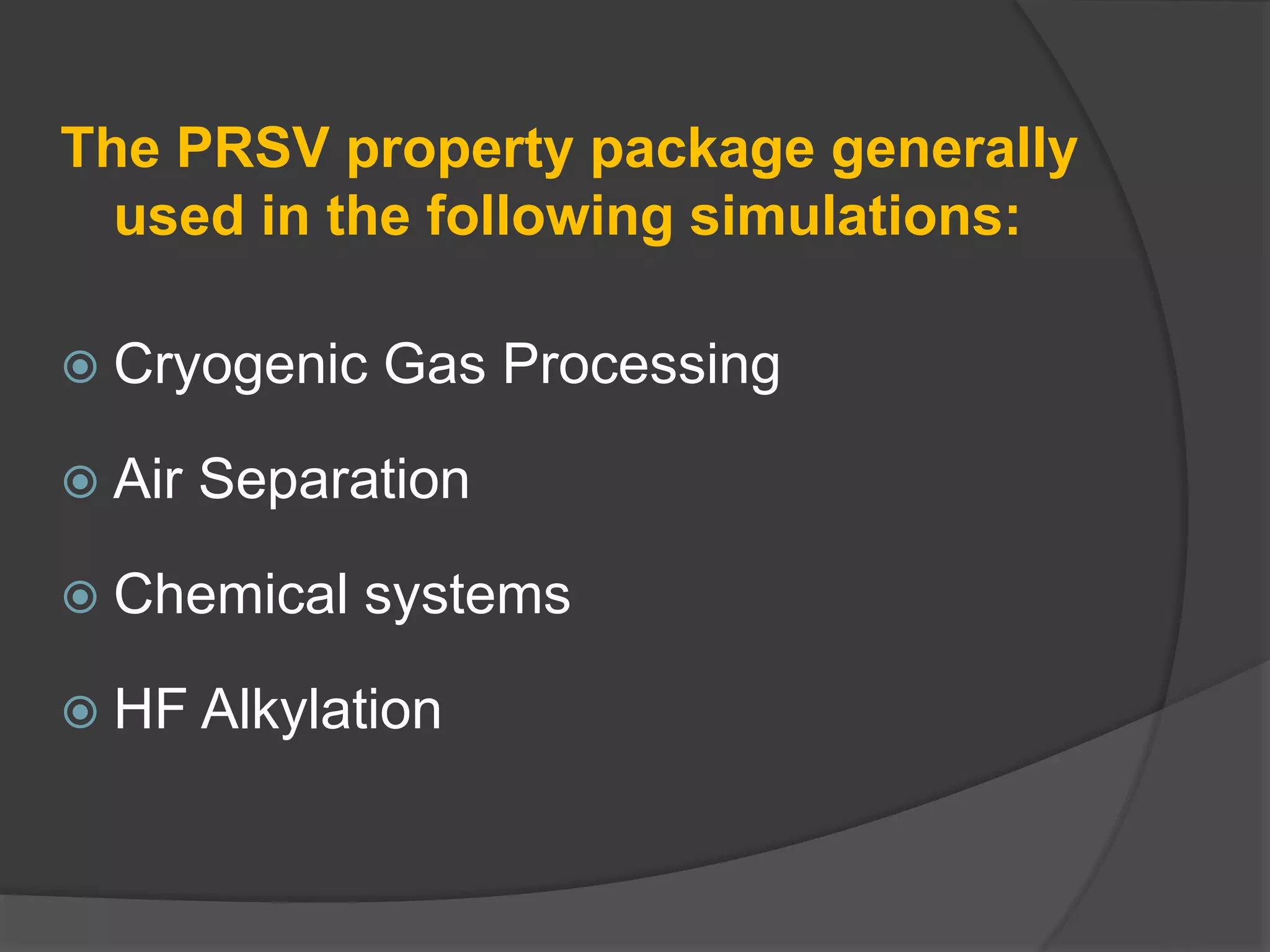 The PRSV property package generally used in the following simulations:

Cryogenic Gas Processing

Air Separation

Chemical systems

HF Alkylation